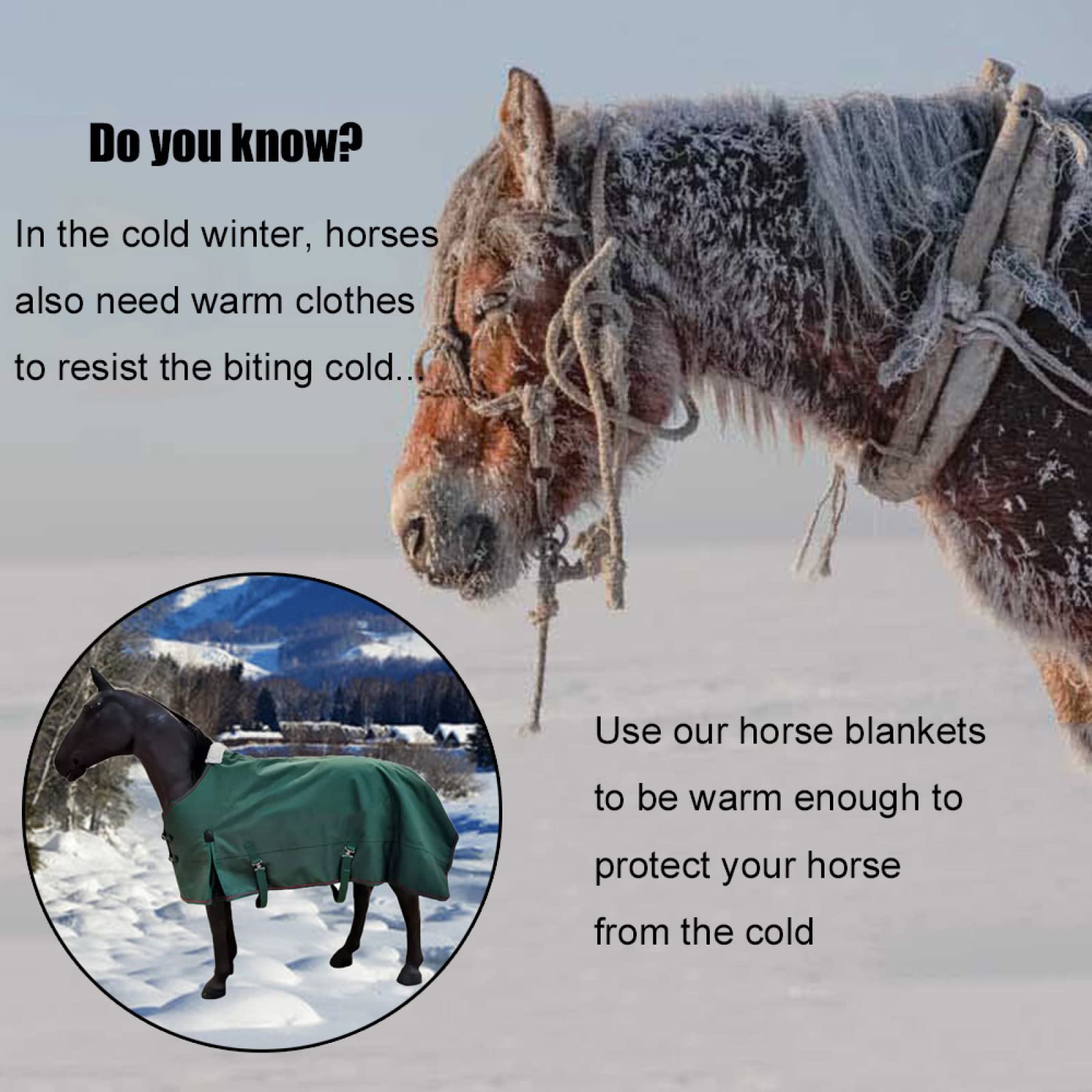 Do you know?

In the cold winter, horses also need warm clothes to resist the biting cold...

Use our horse blankets to be warm enough to protect your horse from the cold